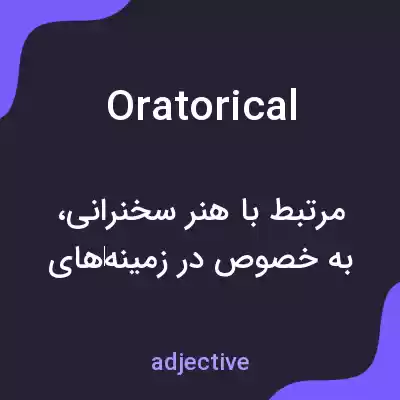 Oratorical

مرتبط با هنر سخنرانی، به خصوص در زمینه‌های

adjective